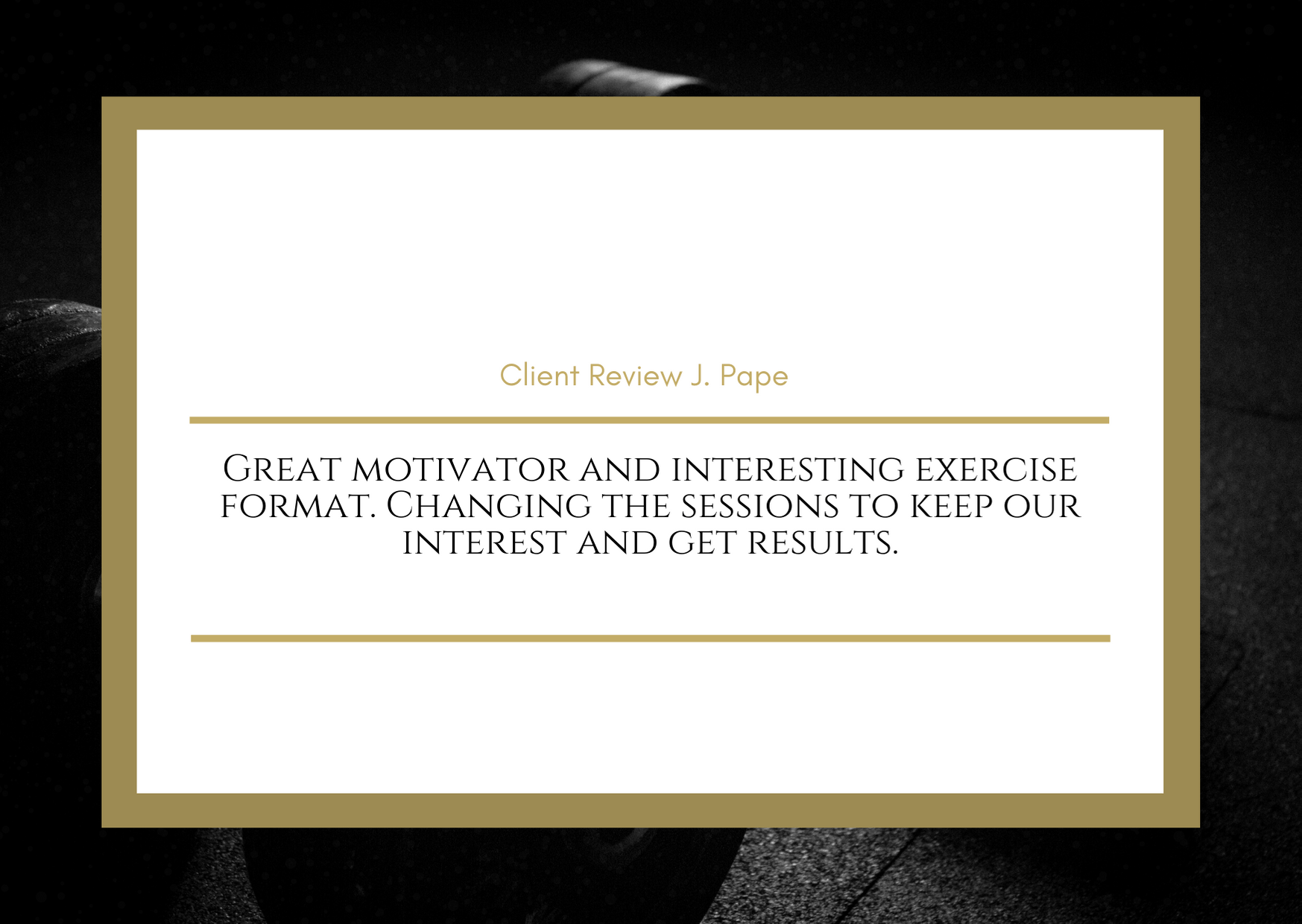 Client Review J. Pape

Great motivator and interesting exercise format. Changing the sessions to keep our interest and get results.